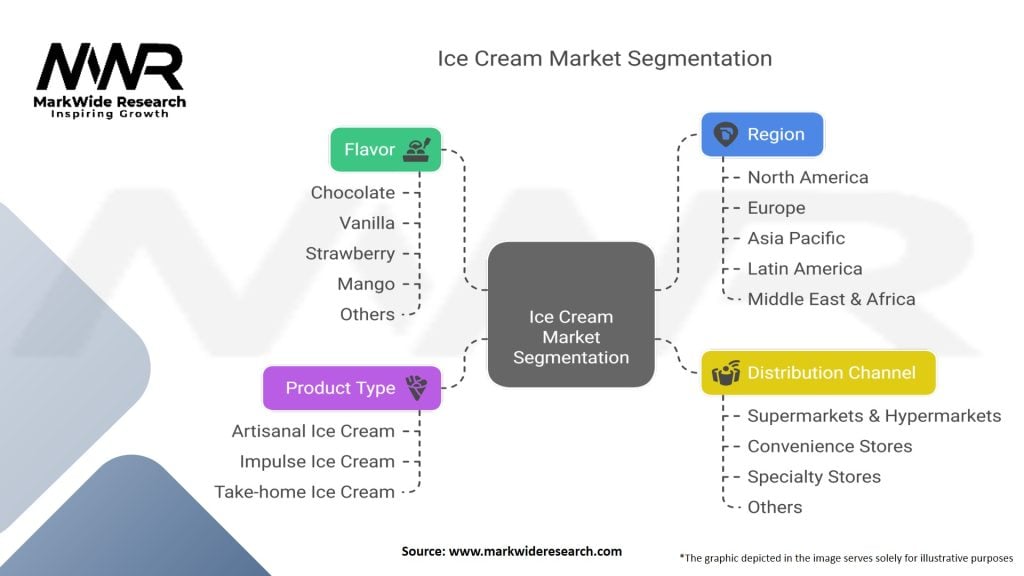 MWR
MarkWide Research
Inspiring Growth

Ice Cream Market Segmentation

Flavor
Chocolate
Vanilla
Strawberry
Mango
Others

Product Type
Artisanal Ice Cream
Impulse Ice Cream
Take-home Ice Cream

Ice Cream Market Segmentation

Region
North America
Europe
Asia Pacific
Latin America
Middle East & Africa

Distribution Channel
Supermarkets & Hypermarkets
Convenience Stores
Specialty Stores
Others

Source: www.markwideresearch.com

*The graphic depicted in the image serves solely for illustrative purposes